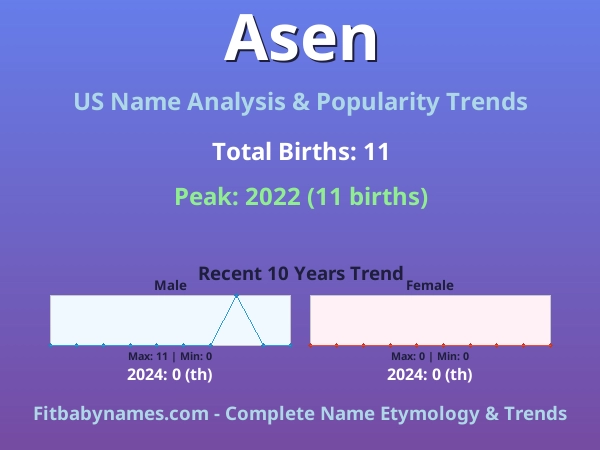 Asen

US Name Analysis & Popularity Trends

Total Births: 11

Peak: 2022 (11 births)

Recent 10 Years Trend

Male

Max: 11 | Min: 0

2024: 0 (th)

Female

Max: 0 | Min: 0

2024: 0 (th)

Fitbabynames.com - Complete Name Etymology & Trends